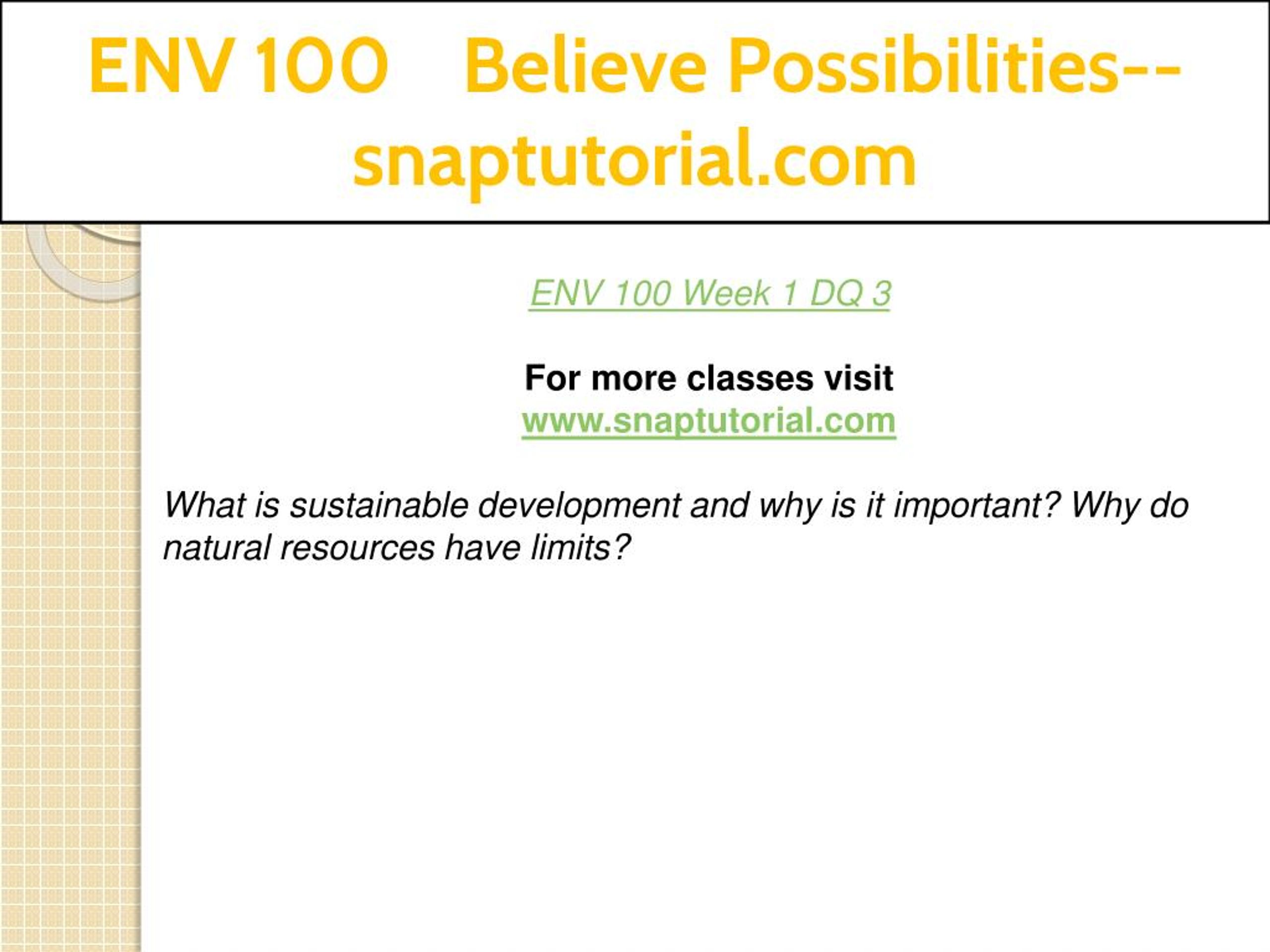 ENV 100 Believe Possibilities--snaptutorial.com

ENV 100 Week 1 DQ 3

For more classes visit
www.snaptutorial.com

What is sustainable development and why is it important? Why do natural resources have limits?